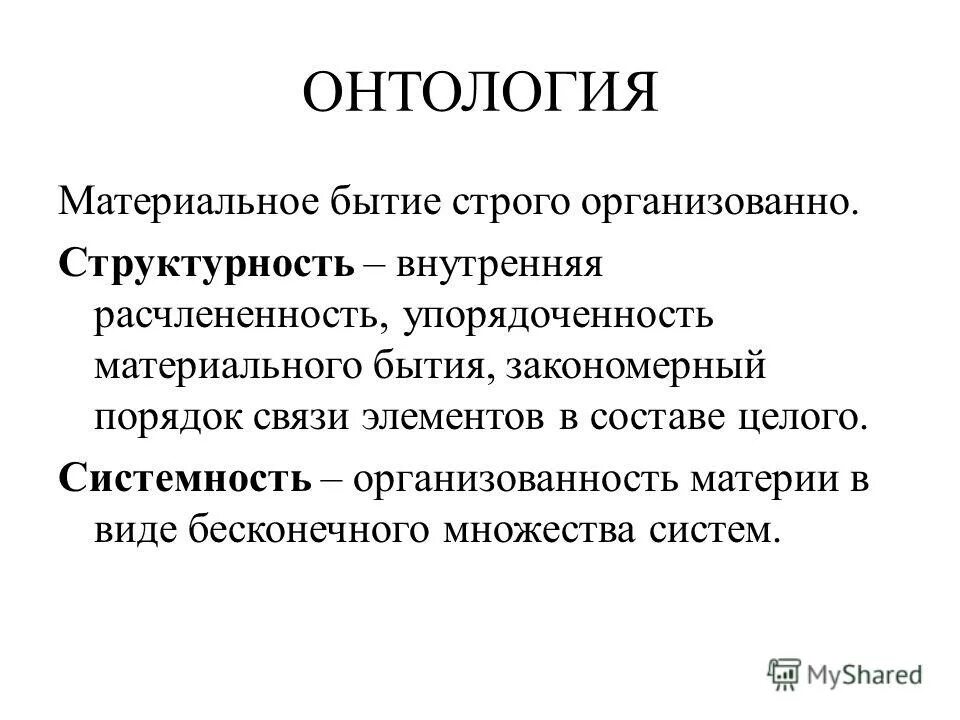 ОНТОЛОГИЯ

Материальное бытие строго организованно.

Структурность – внутренняя расчлененность, упорядоченность материального бытия, закономерный порядок связи элементов в составе целого.

Системность – организованность материи в виде бесконечного множества систем.

MyShared